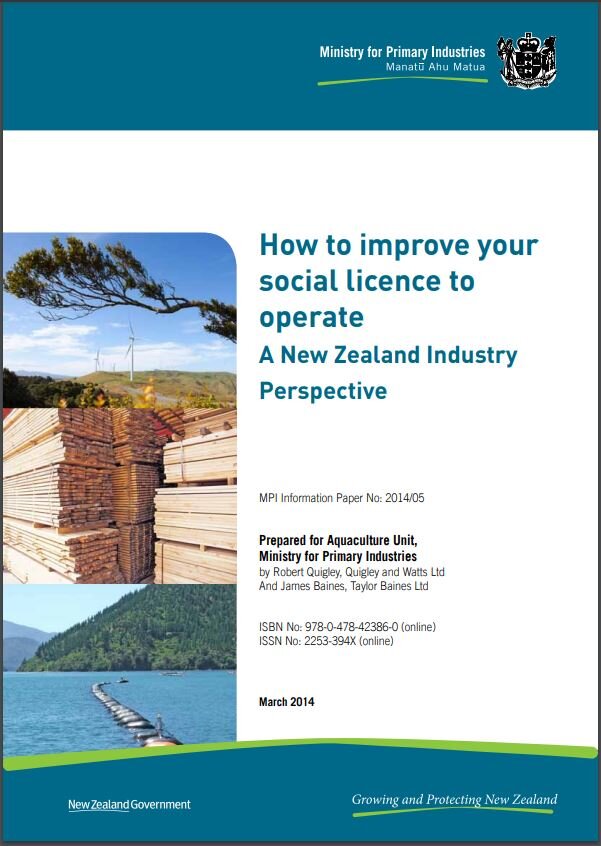 Ministry for Primary Industries
Manatū Ahu Matua

How to improve your social licence to operate
A New Zealand Industry Perspective

MPI Information Paper No: 2014/05

Prepared for Aquaculture Unit, Ministry for Primary Industries
by Robert Quigley, Quigley and Watts Ltd
And James Baines, Taylor Baines Ltd

ISBN No: 978-0-478-42386-0 (online)
ISSN No: 2253-394X (online)

March 2014

New Zealand Government

Growing and Protecting New Zealand